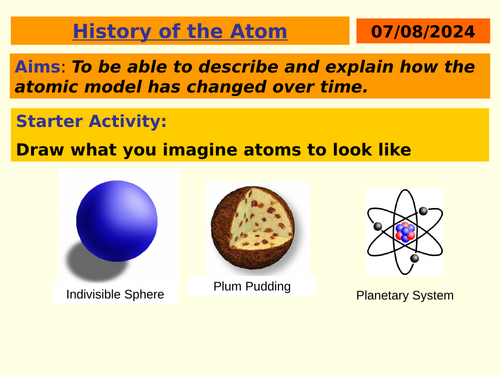 History of the Atom

07/08/2024

Aims: To be able to describe and explain how the atomic model has changed over time.

Starter Activity:

Draw what you imagine atoms to look like

Indivisible Sphere

Plum Pudding

Planetary System